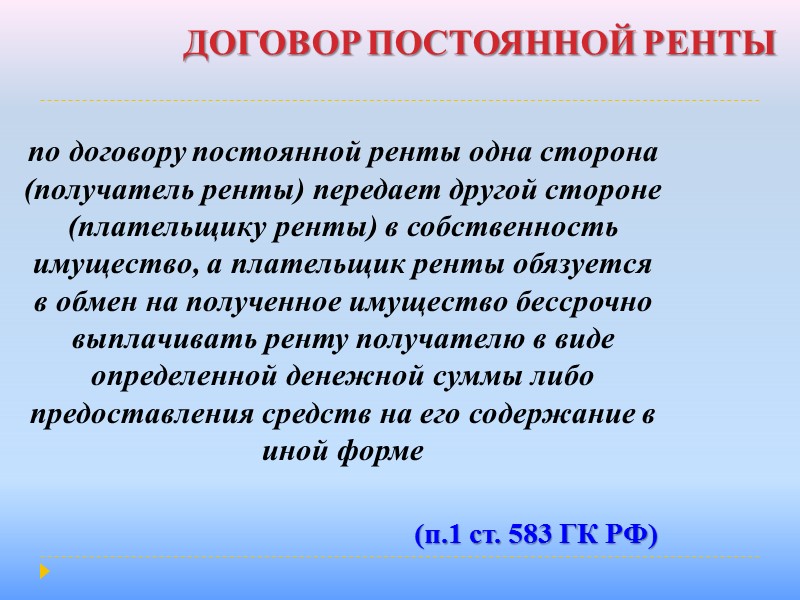 ДОГОВОР ПОСТОЯННОЙ РЕНТЫ

по договору постоянной ренты одна сторона (получатель ренты) передает другой стороне (плательщику ренты) в собственность имущество, а плательщик ренты обязуется в обмен на полученное имущество бессрочно выплачивать ренту получателю в виде определенной денежной суммы либо предоставления средств на его содержание в иной форме

(п.1 ст. 583 ГК РФ)